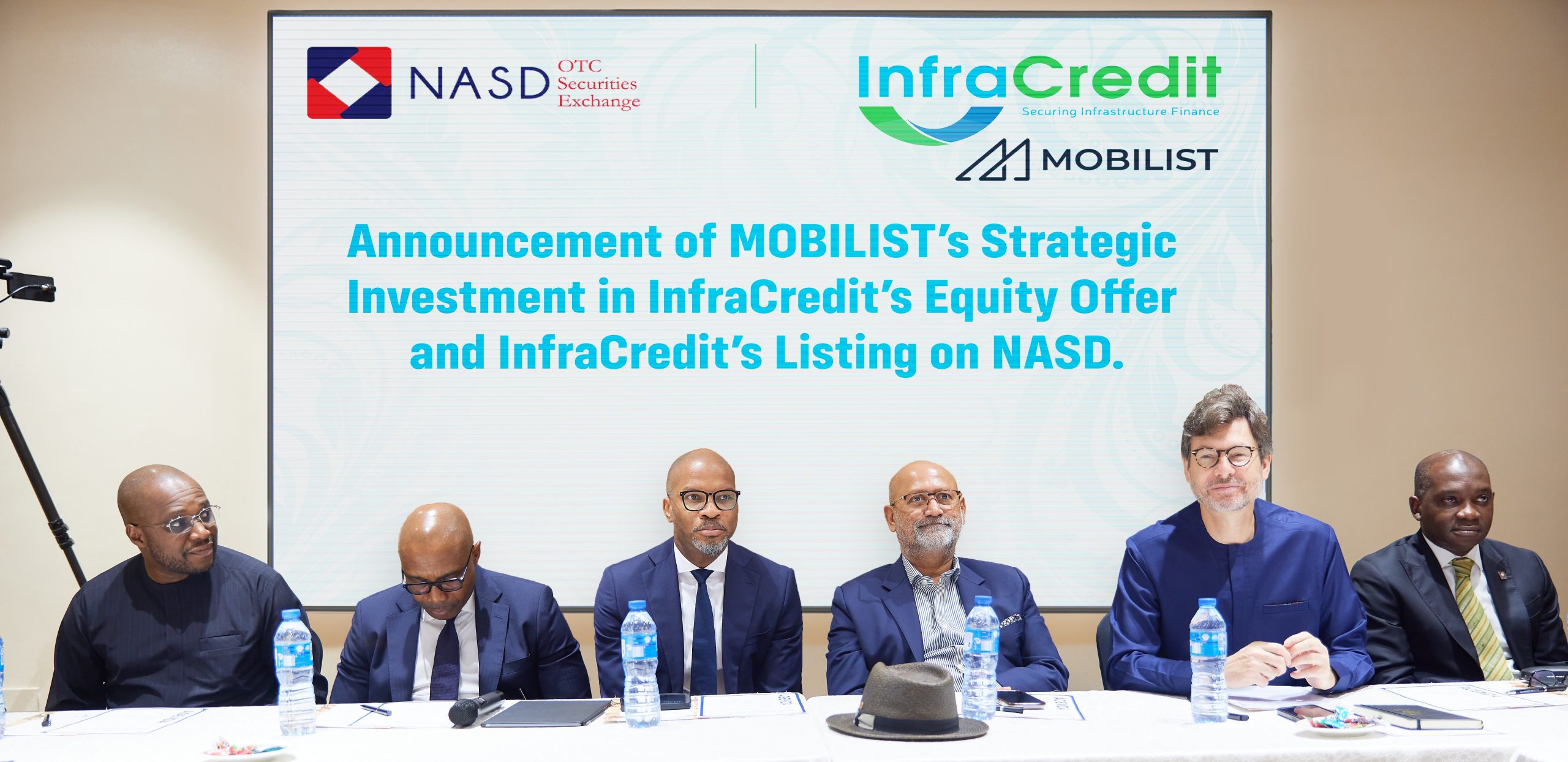 NASD OTC Securities Exchange

InfraCredit
Securing Infrastructure Finance

MOBILIST

Announcement of MOBILIST's Strategic Investment in InfraCredit's Equity Offer and InfraCredit's Listing on NASD.